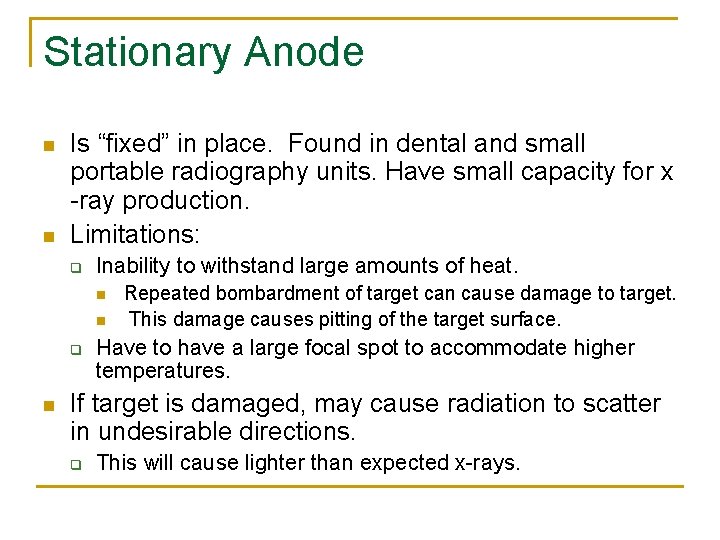 Stationary Anode

Is “fixed” in place. Found in dental and small portable radiography units. Have small capacity for x -ray production.

Limitations:

Inability to withstand large amounts of heat.

Repeated bombardment of target can cause damage to target.

This damage causes pitting of the target surface.

Have to have a large focal spot to accommodate higher temperatures.

If target is damaged, may cause radiation to scatter in undesirable directions.

This will cause lighter than expected x-rays.